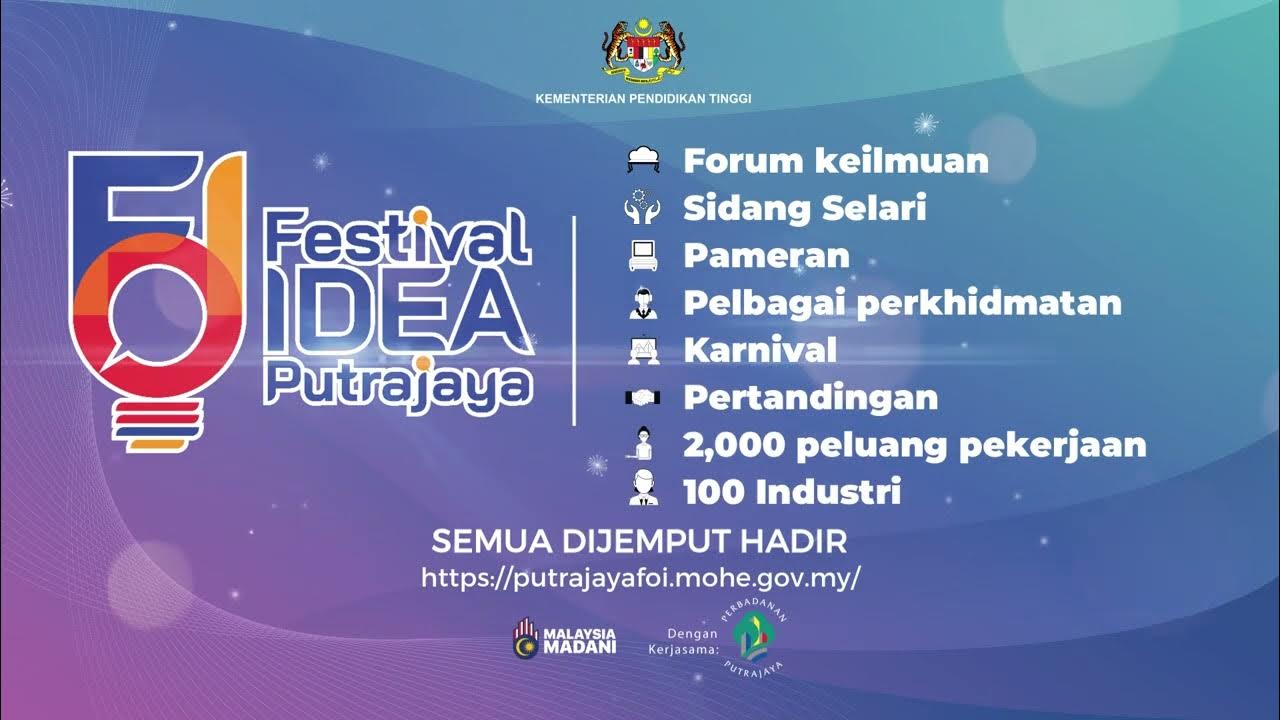 KEMENTERIAN PENDIDIKAN TINGGI

Festival IDEA Putrajaya

Forum keilmuan
Sidang Selari
Pameran
Pelbagai perkhidmatan
Karnival
Pertandingan
2,000 peluang pekerjaan
100 Industri

SEMUA DIJEMPUT HADIR
https://putrajayafoi.mohe.gov.my/

MALAYSIA MADANI

Dengan Kerjasama: PERBADANAN PUTRAJAYA